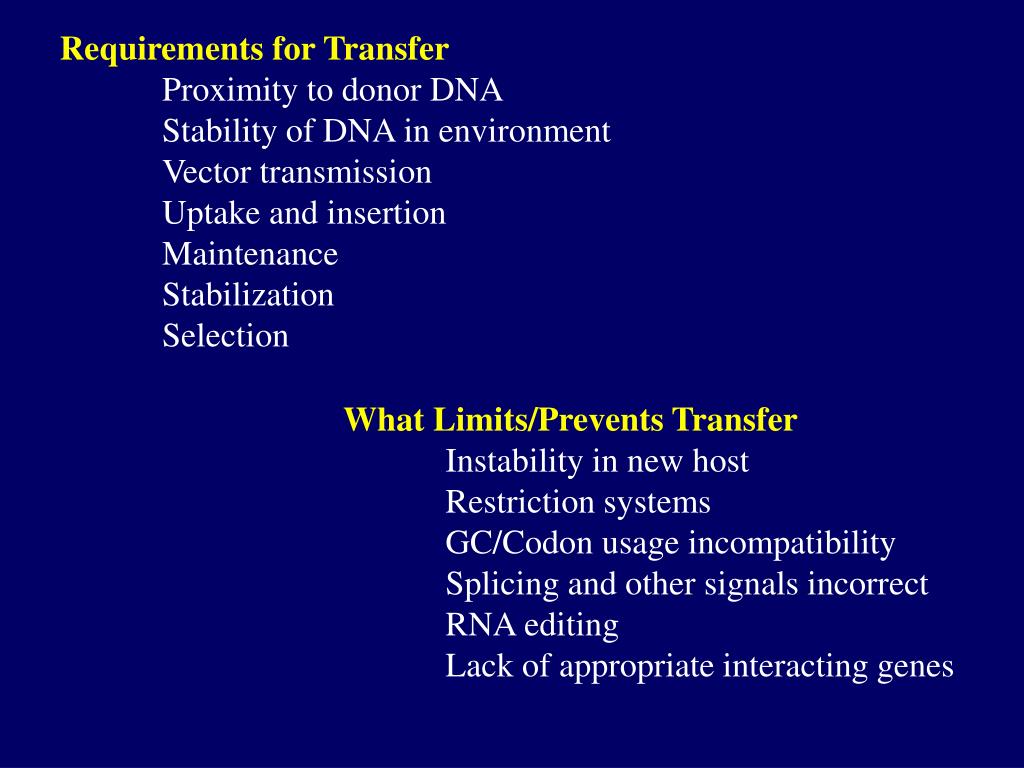 Requirements for Transfer
Proximity to donor DNA
Stability of DNA in environment
Vector transmission
Uptake and insertion
Maintenance
Stabilization
Selection

What Limits/Prevents Transfer
Instability in new host
Restriction systems
GC/Codon usage incompatibility
Splicing and other signals incorrect
RNA editing
Lack of appropriate interacting genes